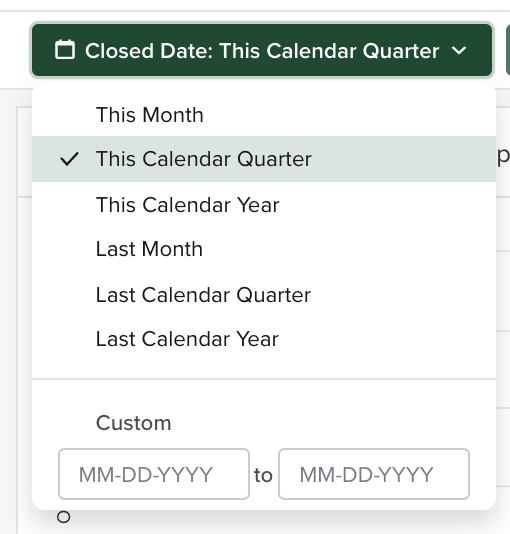 Closed Date: This Calendar Quarter

This Month
This Calendar Quarter
This Calendar Year
Last Month
Last Calendar Quarter
Last Calendar Year

Custom
MM-DD-YYYY to MM-DD-YYYY